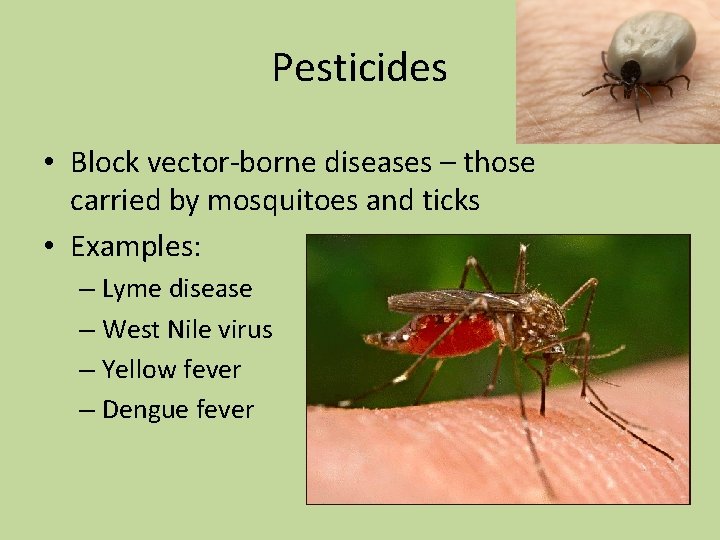 Pesticides

• Block vector-borne diseases – those carried by mosquitoes and ticks

• Examples:
– Lyme disease
– West Nile virus
– Yellow fever
– Dengue fever